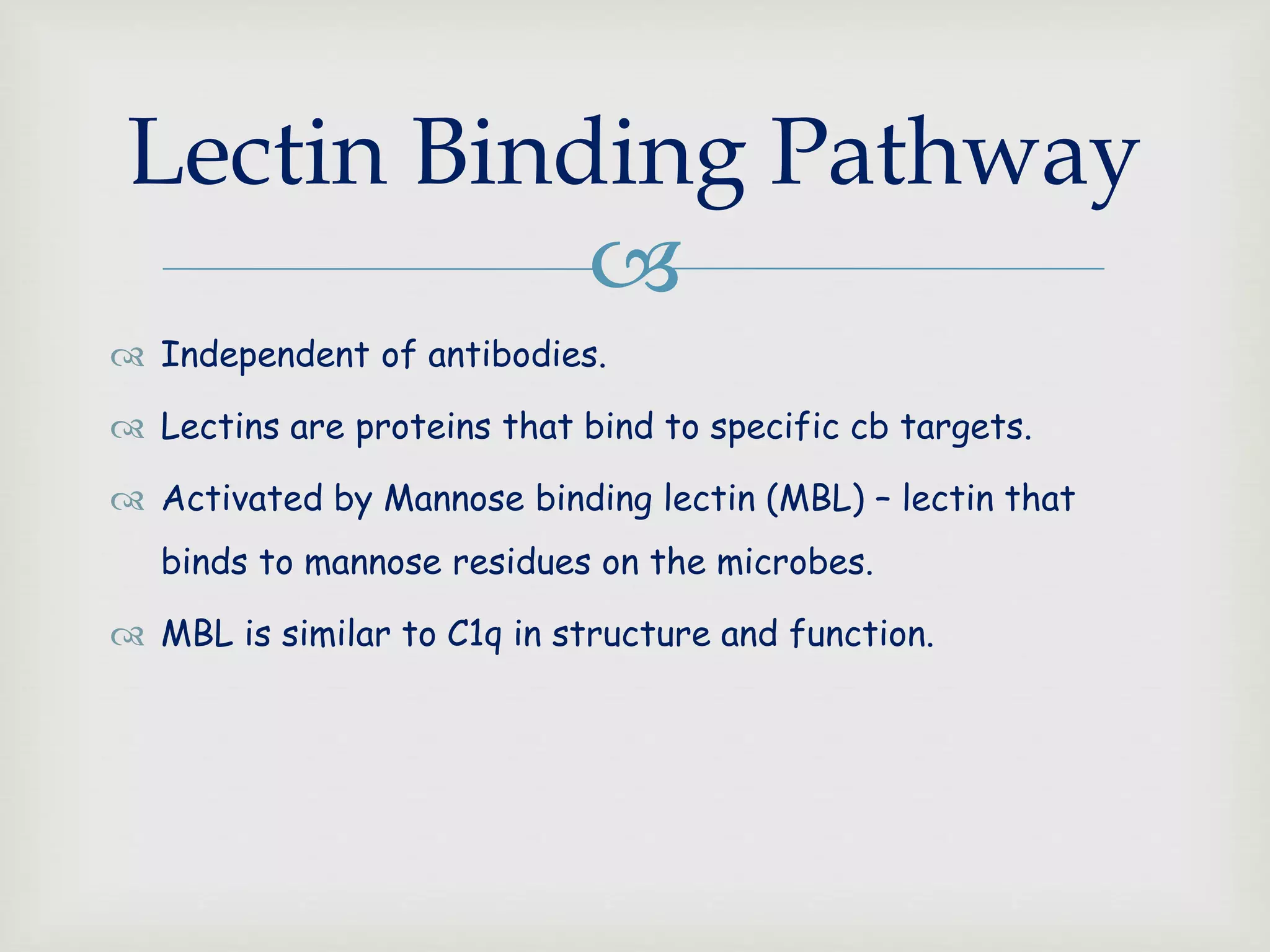 Lectin Binding Pathway

Independent of antibodies.

Lectins are proteins that bind to specific cb targets.

Activated by Mannose binding lectin (MBL) – lectin that binds to mannose residues on the microbes.

MBL is similar to C1q in structure and function.